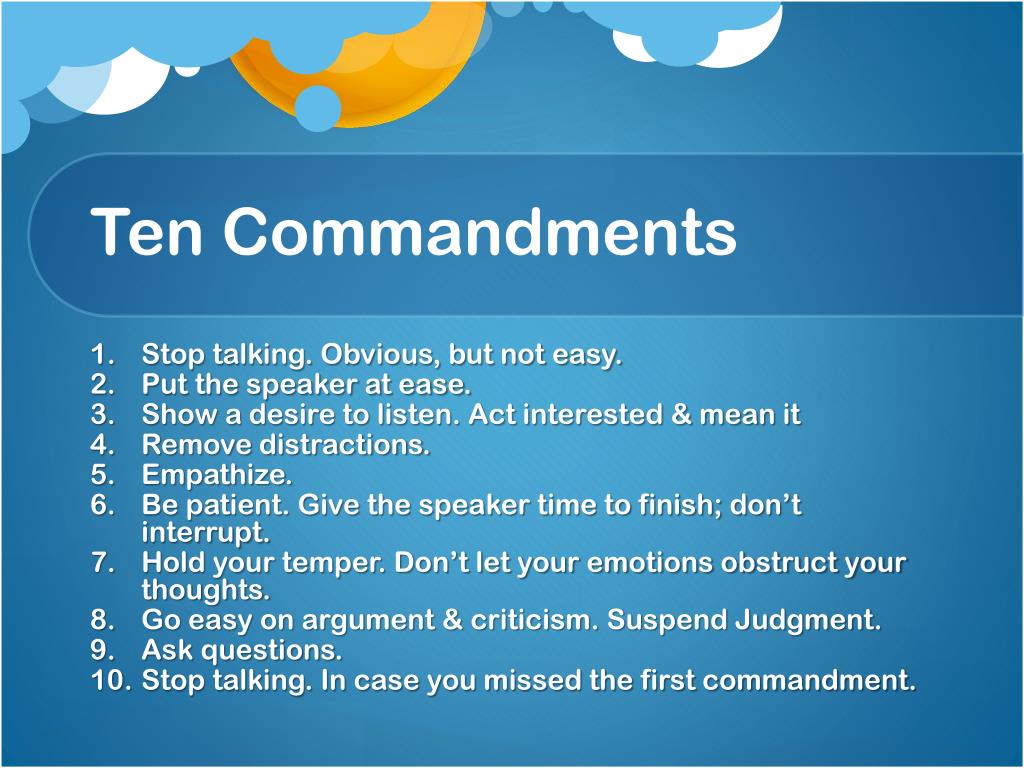 Ten Commandments

1. Stop talking. Obvious, but not easy.
2. Put the speaker at ease.
3. Show a desire to listen. Act interested & mean it
4. Remove distractions.
5. Empathize.
6. Be patient. Give the speaker time to finish; don’t interrupt.
7. Hold your temper. Don’t let your emotions obstruct your thoughts.
8. Go easy on argument & criticism. Suspend Judgment.
9. Ask questions.
10. Stop talking. In case you missed the first commandment.